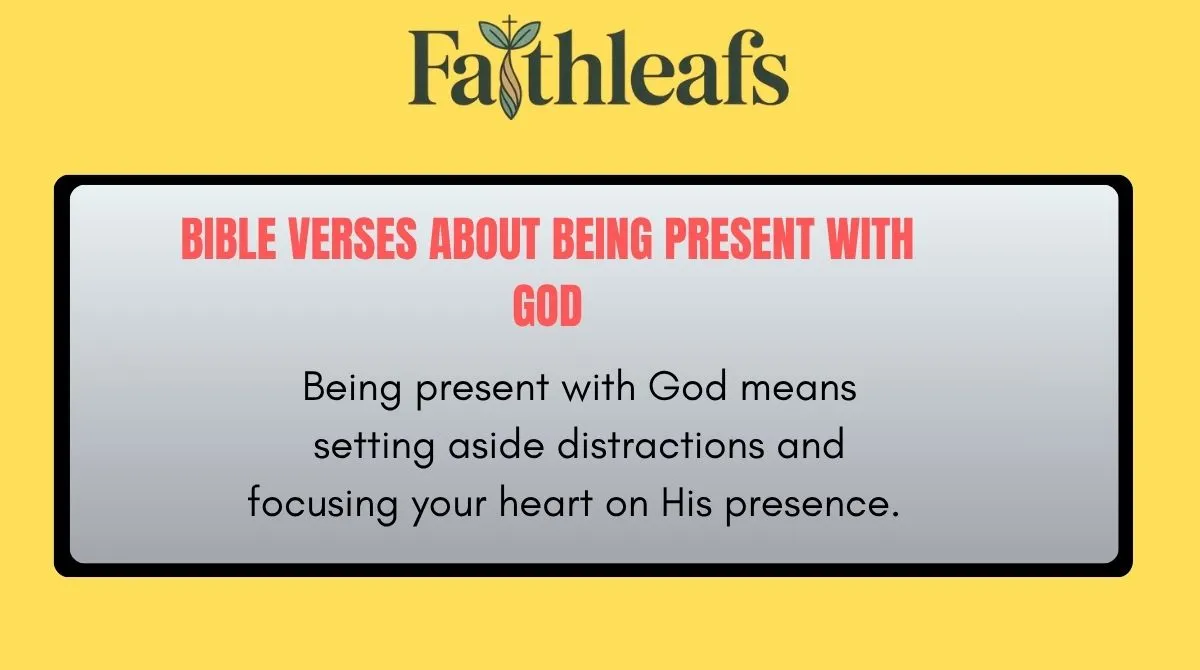 Faithleafs

BIBLE VERSES ABOUT BEING PRESENT WITH GOD

Being present with God means setting aside distractions and focusing your heart on His presence.